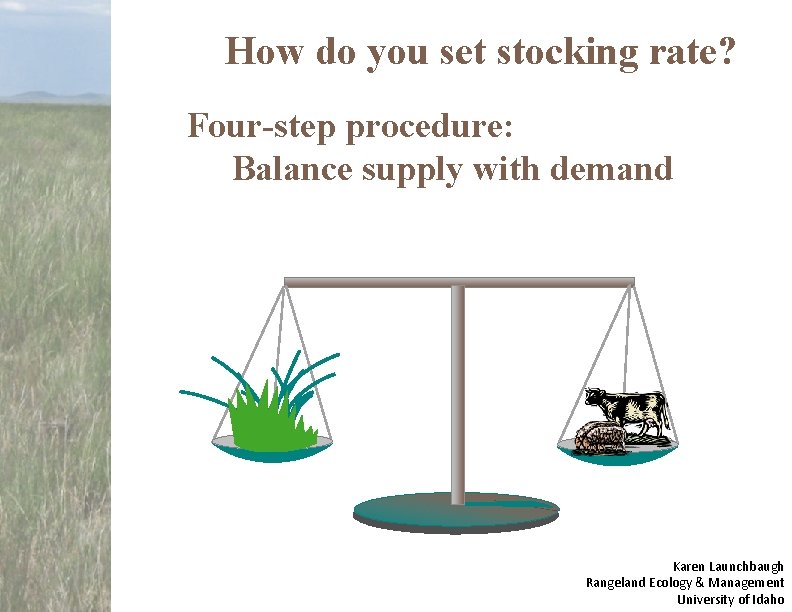 How do you set stocking rate?

Four-step procedure:
Balance supply with demand

Karen Launchbaugh
Rangeland Ecology & Management
University of Idaho